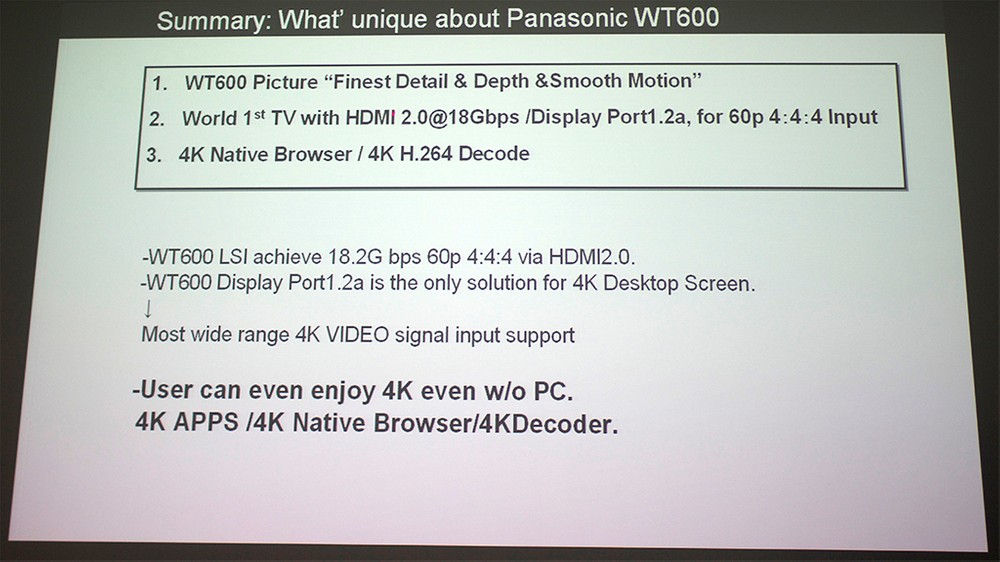 Summary: What' unique about Panasonic WT600

1. WT600 Picture "Finest Detail & Depth &Smooth Motion"
2. World 1$^{st}$ TV with HDMI 2.0@18Gbps /Display Port1.2a, for 60p 4:4:4 Input
3. 4K Native Browser / 4K H.264 Decode

-WT600 LSI achieve 18.2G bps 60p 4:4:4 via HDMI2.0.
-WT600 Display Port1.2a is the only solution for 4K Desktop Screen.
↓
Most wide range 4K VIDEO signal input support

-User can even enjoy 4K even w/o PC.
4K APPS /4K Native Browser/4KDecoder.